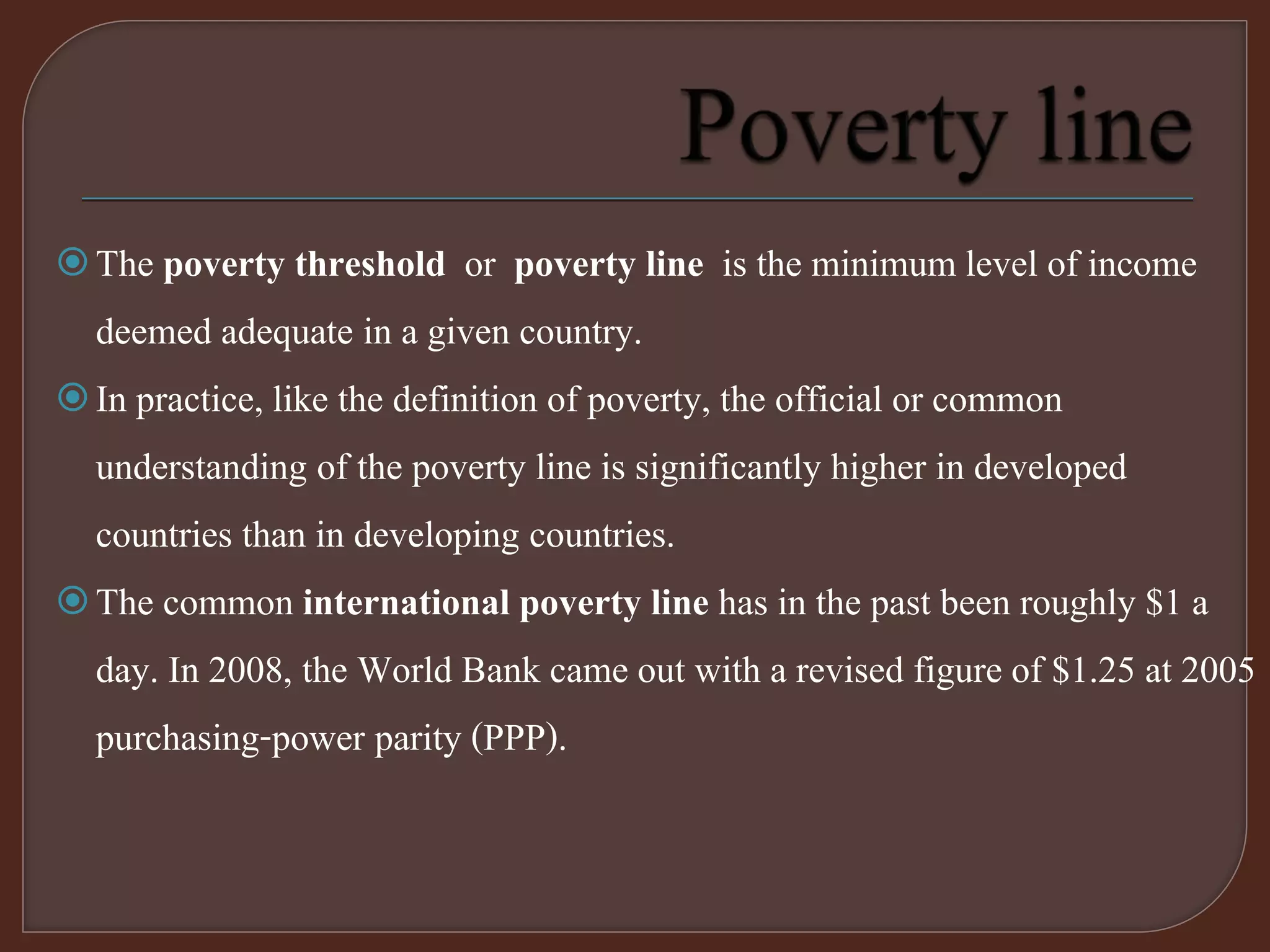 Poverty line

The poverty threshold or poverty line is the minimum level of income deemed adequate in a given country.

In practice, like the definition of poverty, the official or common understanding of the poverty line is significantly higher in developed countries than in developing countries.

The common international poverty line has in the past been roughly \$1 a day. In 2008, the World Bank came out with a revised figure of \$1.25 at 2005 purchasing-power parity (PPP).